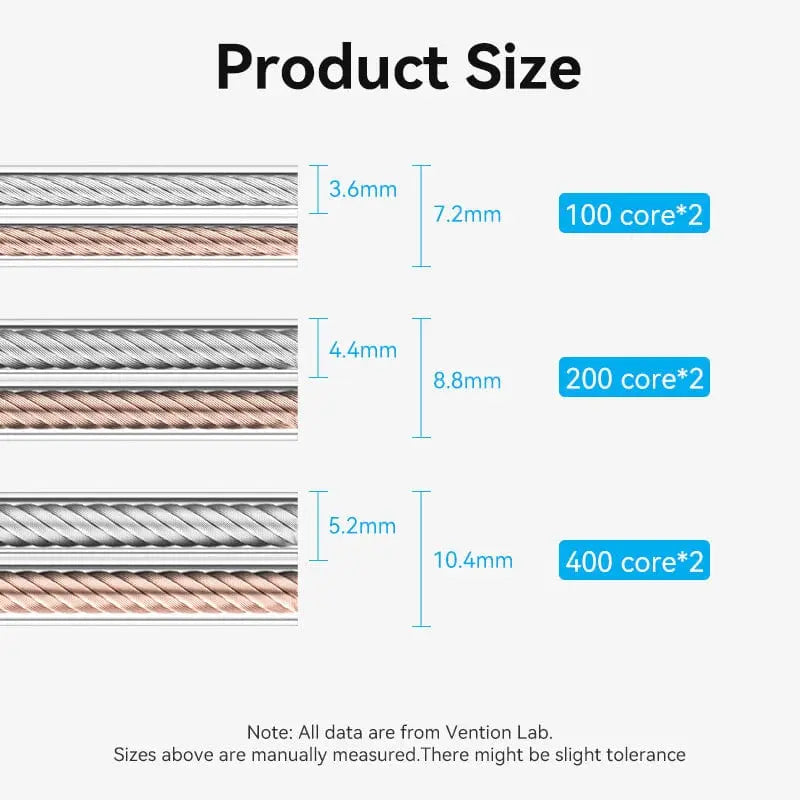 Product Size

3.6mm
7.2mm
100 core*2

4.4mm
8.8mm
200 core*2

5.2mm
10.4mm
400 core*2

Note: All data are from Vention Lab.
Sizes above are manually measured.There might be slight tolerance